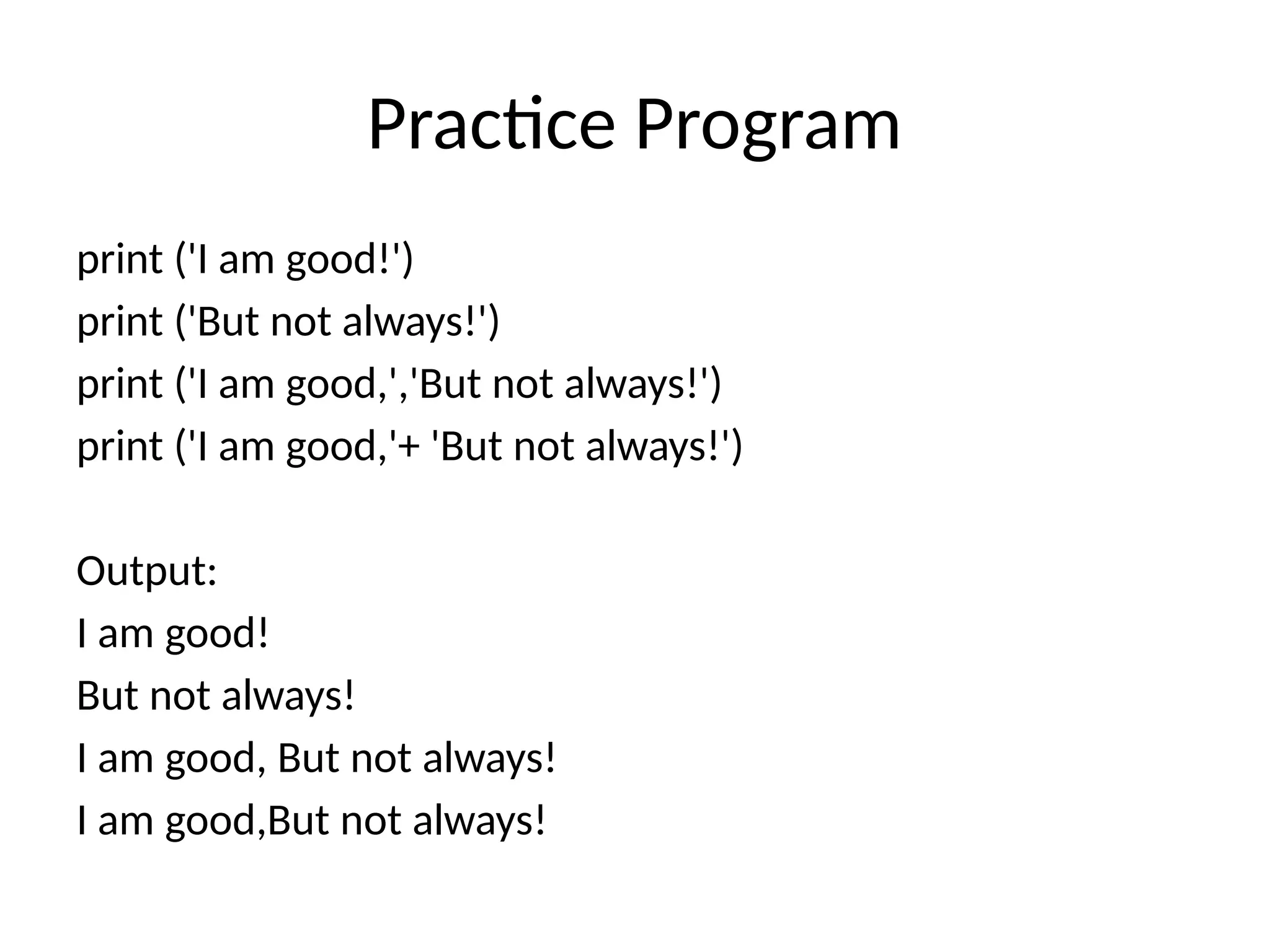 Practice Program

print ('I am good!')
print ('But not always!')
print ('I am good,','But not always!')
print ('I am good,'+ 'But not always!')

Output:
I am good!
But not always!
I am good, But not always!
I am good,But not always!